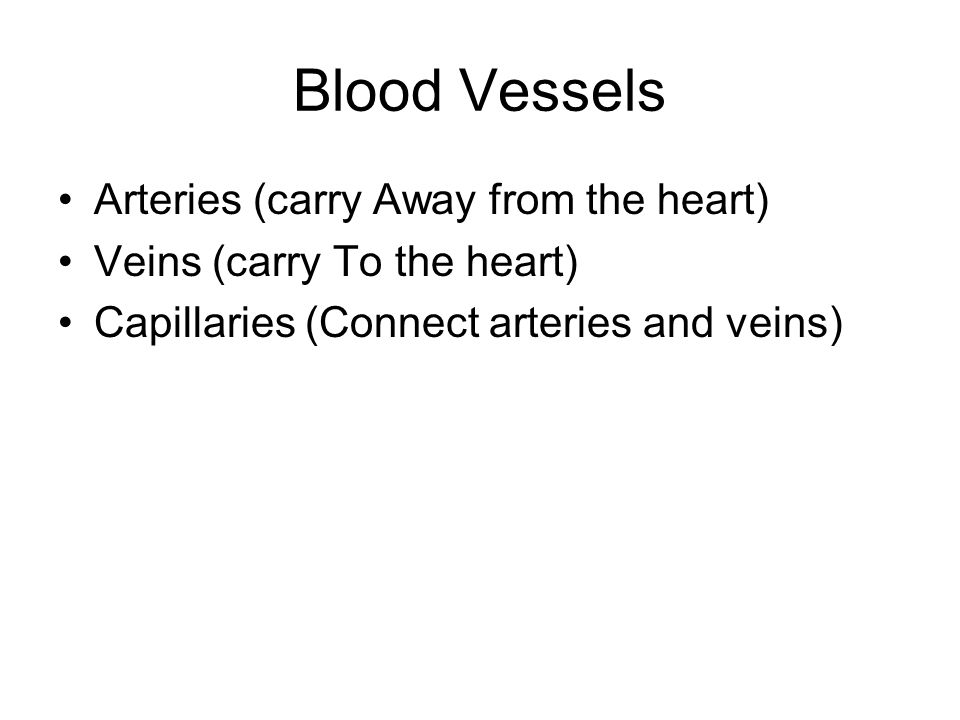 Blood Vessels

• Arteries (carry Away from the heart)
• Veins (carry To the heart)
• Capillaries (Connect arteries and veins)